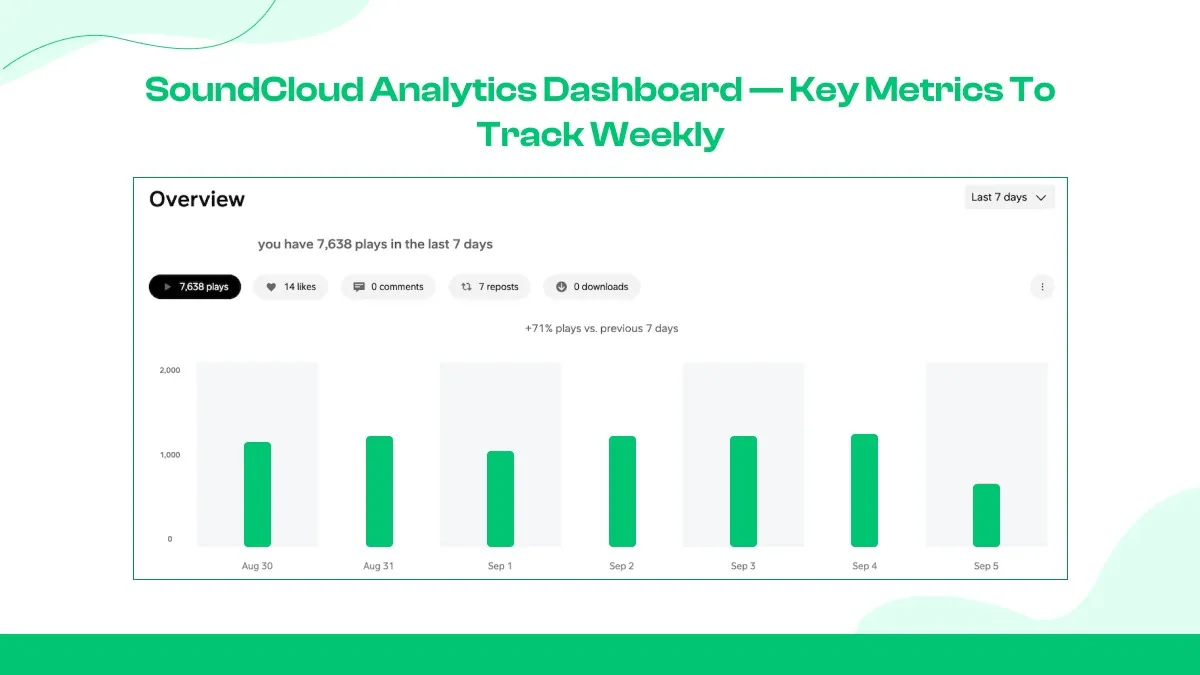 SoundCloud Analytics Dashboard — Key Metrics To Track Weekly

Overview

Last 7 days

you have 7,638 plays in the last 7 days

7,638 plays
14 likes
0 comments
7 reposts
0 downloads

+71% plays vs. previous 7 days

2,000
1,000
0

Aug 30
Aug 31
Sep 1
Sep 2
Sep 3
Sep 4
Sep 5